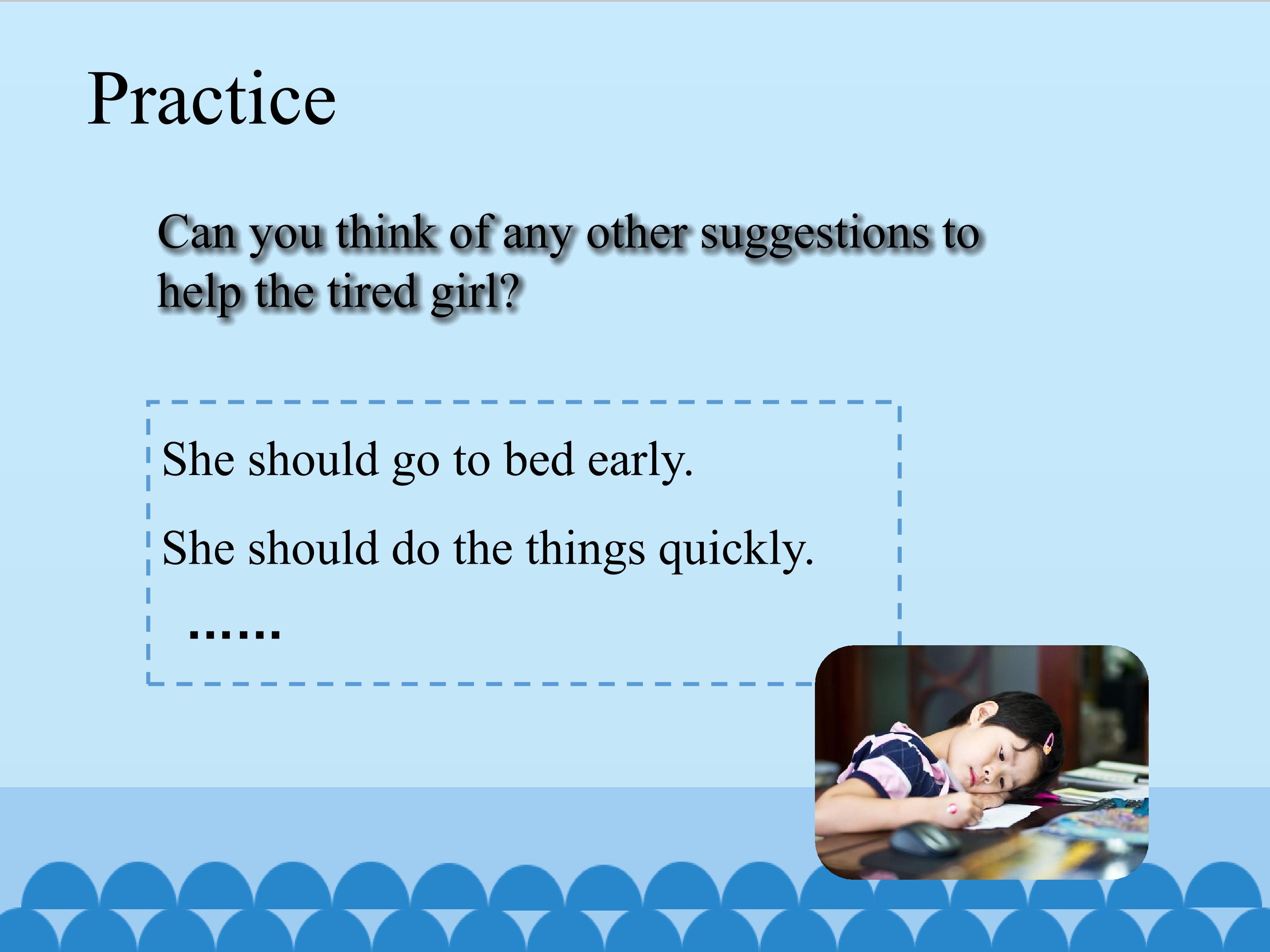 Practice

Can you think of any other suggestions to help the tired girl?

She should go to bed early.

She should do the things quickly.

……